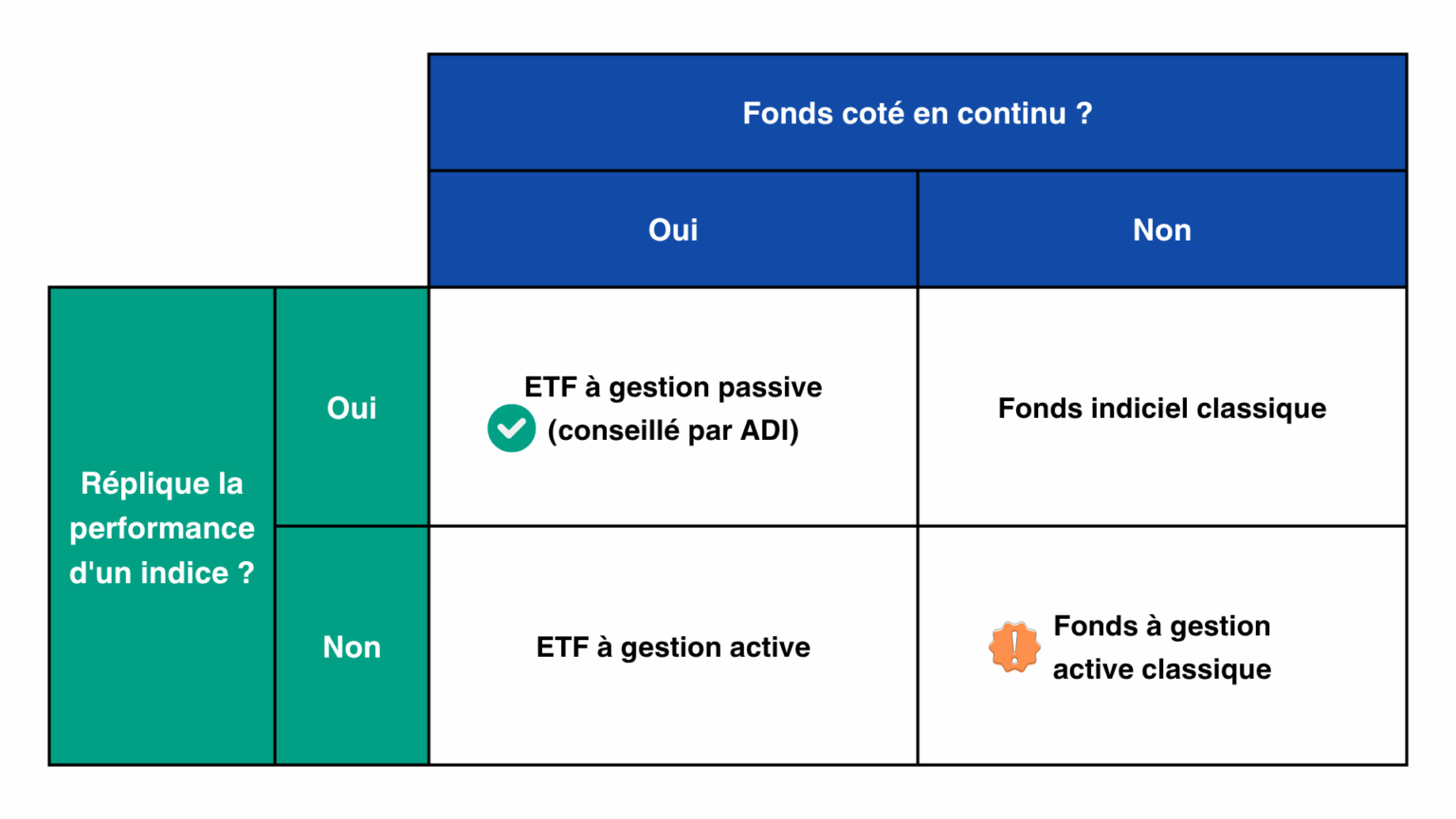 | | | Fonds coté en continu ? | |
|---|---|---|---|
| | | Oui | Non |
| Réplique la performance d'un indice ? | Oui | ETF à gestion passive (conseillé par ADI) | Fonds indiciel classique |
| | Non | ETF à gestion active | Fonds à gestion active classique |